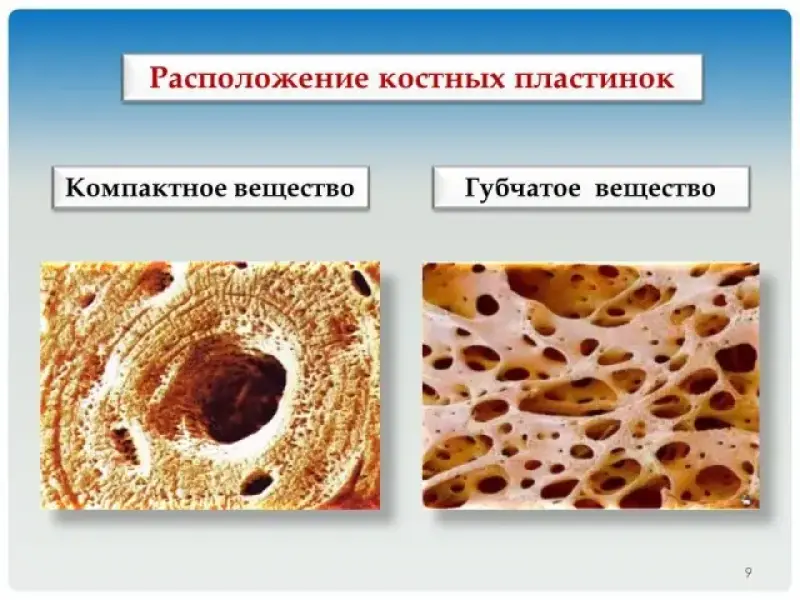 Расположение костных пластинок

Компактное вещество

Губчатое вещество

9